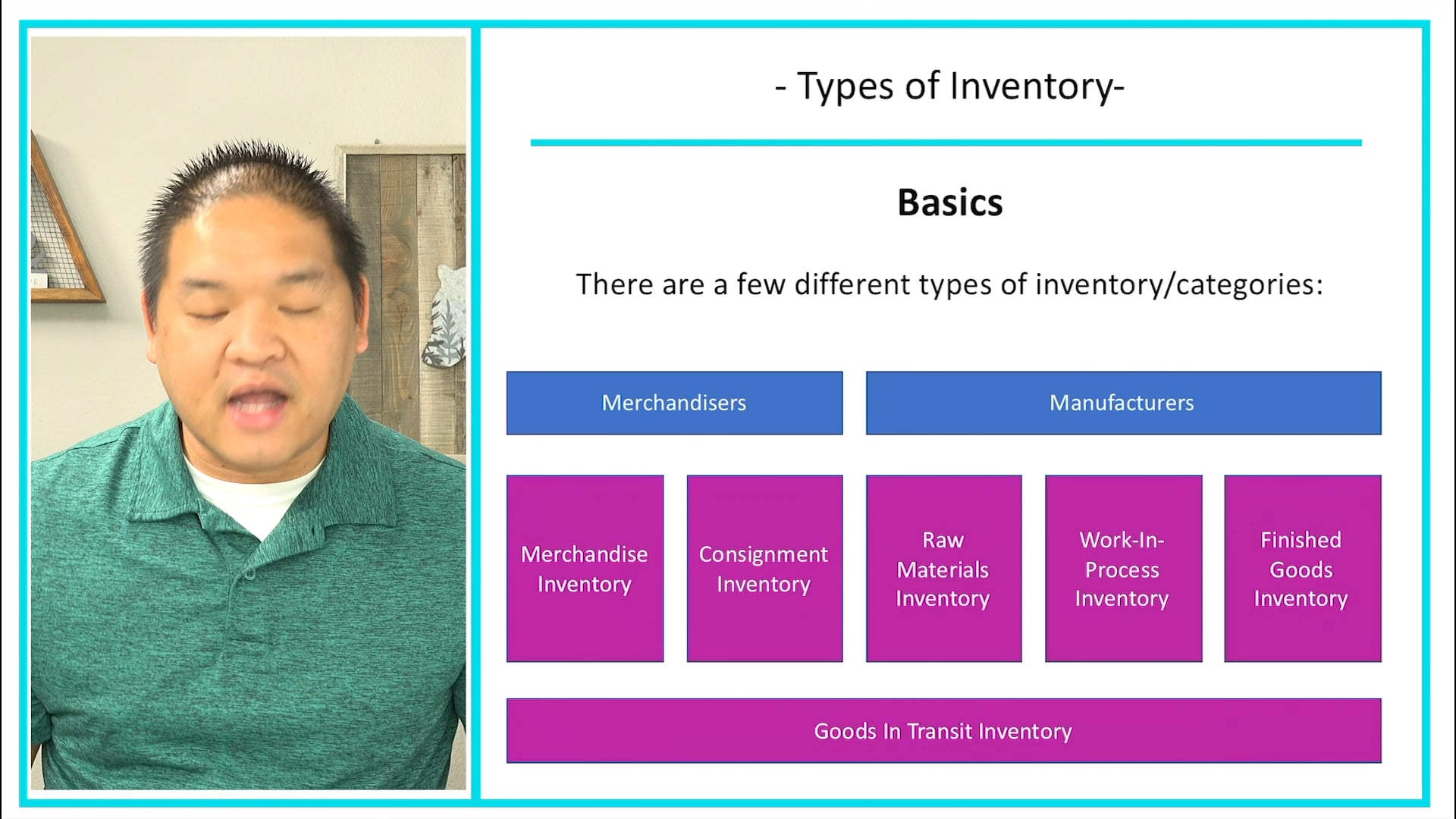 - Types of Inventory-

Basics

There are a few different types of inventory/categories:

Merchandisers

Manufacturers

Merchandise Inventory

Consignment Inventory

Raw Materials Inventory

Work-In-Process Inventory

Finished Goods Inventory

Goods In Transit Inventory